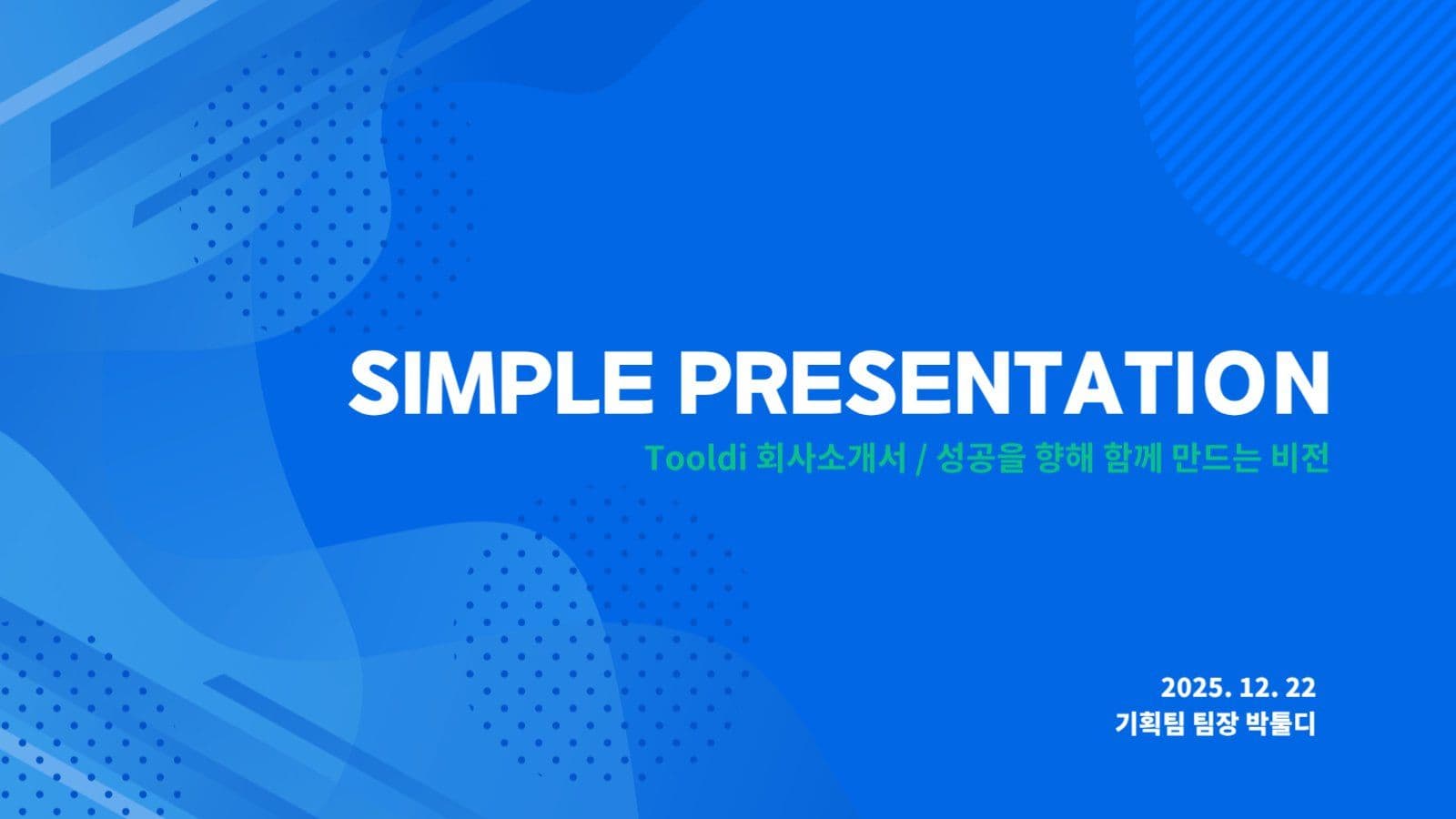 SIMPLE PRESENTATION

Tooldi 회사소개서 / 성공을 향해 함께 만드는 비전

2025. 12. 22
기획팀 팀장 박툴디